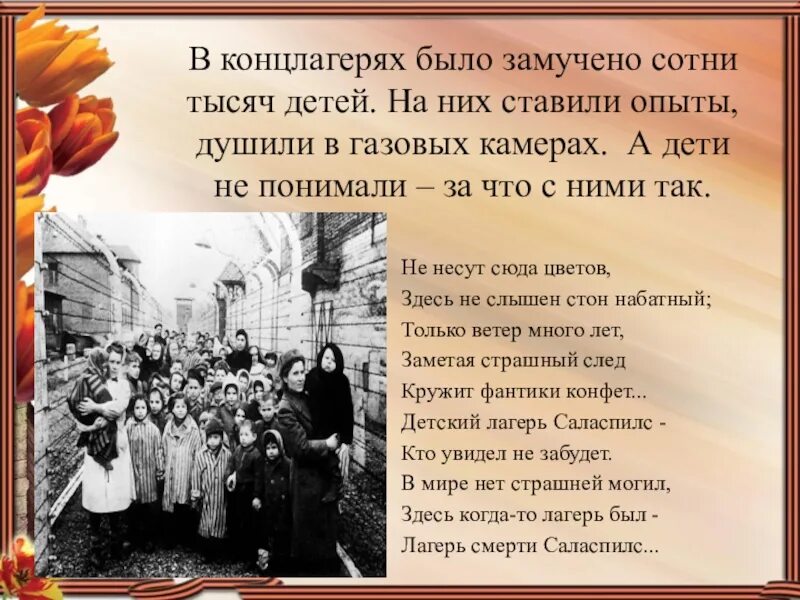 В концлагерях было замучено сотни тысяч детей. На них ставили опыты, душили в газовых камерах. А дети не понимали – за что с ними так.

Не несут сюда цветов,
Здесь не слышен стон набатный;
Только ветер много лет,
Заметая страшный след
Кружит фантики конфет...
Детский лагерь Саласпилс -
Кто увидел не забудет.
В мире нет страшней могил,
Здесь когда-то лагерь был -
Лагерь смерти Саласпилс...